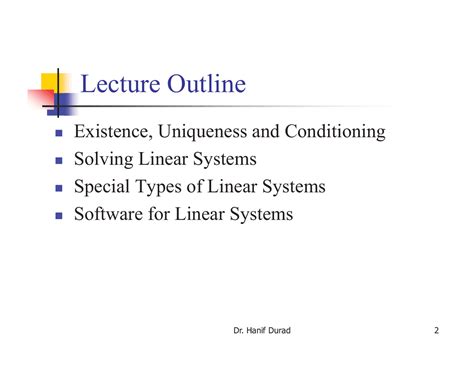 Lecture Outline

- Existence, Uniqueness and Conditioning
- Solving Linear Systems
- Special Types of Linear Systems
- Software for Linear Systems

Dr. Hanif Durad

2